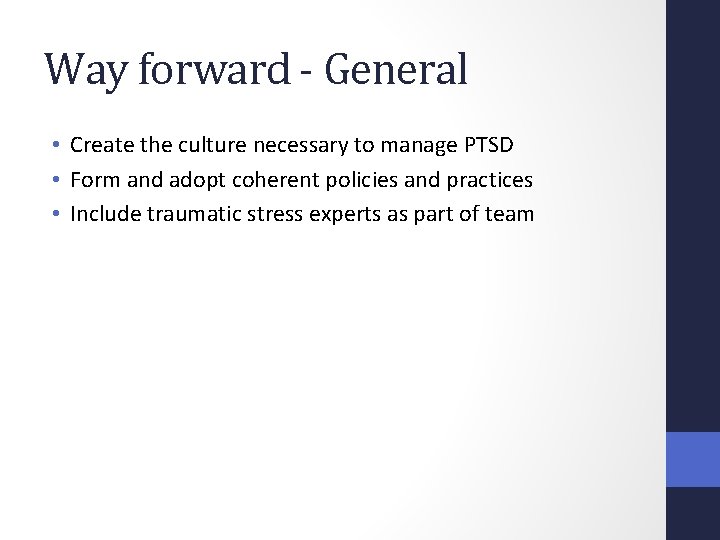 Way forward - General

• Create the culture necessary to manage PTSD
• Form and adopt coherent policies and practices
• Include traumatic stress experts as part of team